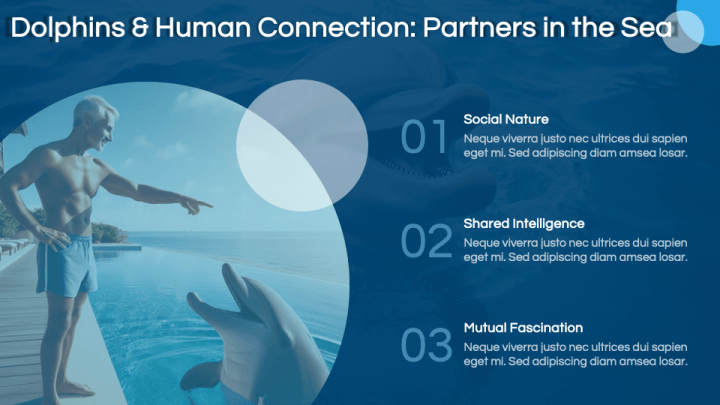 Dolphins & Human Connection: Partners in the Sea

01
Social Nature
Neque viverra justo nec ultrices dui sapien eget mi. Sed adipiscing diam amsea losar.

02
Shared Intelligence
Neque viverra justo nec ultrices dui sapien eget mi. Sed adipiscing diam amsea losar.

03
Mutual Fascination
Neque viverra justo nec ultrices dui sapien eget mi. Sed adipiscing diam amsea losar.